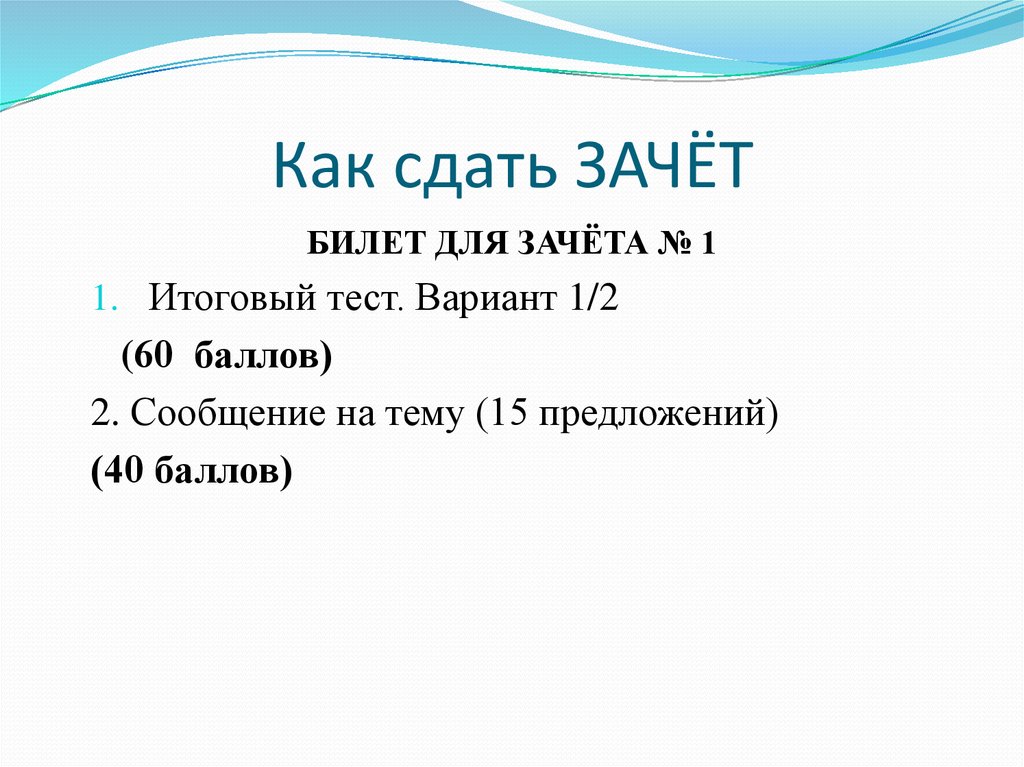 Как сдать ЗАЧЁТ

БИЛЕТ ДЛЯ ЗАЧЁТА № 1

1. Итоговый тест. Вариант 1/2

(60 баллов)

2. Сообщение на тему (15 предложений)

(40 баллов)